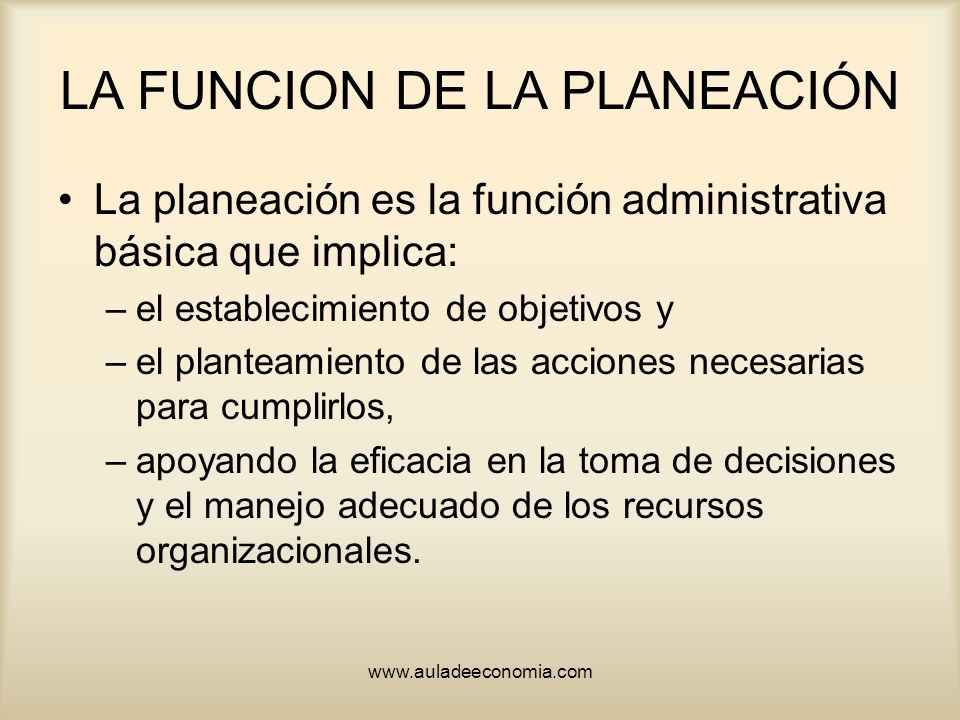 LA FUNCION DE LA PLANEACIÓN

• La planeación es la función administrativa básica que implica:
– el establecimiento de objetivos y
– el planteamiento de las acciones necesarias para cumplirlos,
– apoyando la eficacia en la toma de decisiones y el manejo adecuado de los recursos organizacionales.

www.auladeeconomia.com